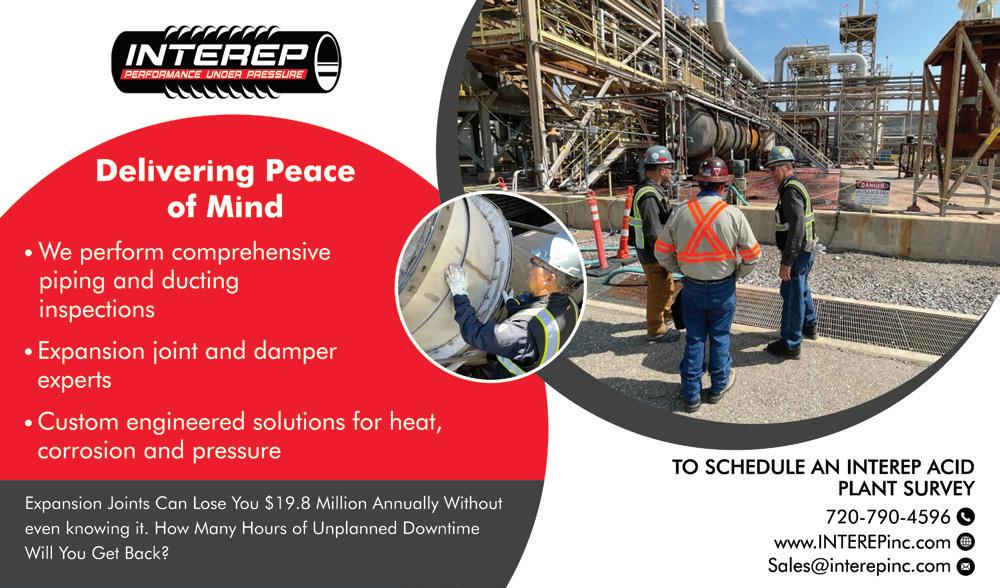 INTEREP
PERFORMANCE UNDER PRESSURE

Delivering Peace of Mind

• We perform comprehensive piping and ducting inspections

• Expansion joint and damper experts

• Custom engineered solutions for heat, corrosion and pressure

Expansion Joints Can Lose You $19.8 Million Annually Without even knowing it. How Many Hours of Unplanned Downtime Will You Get Back?

DANGER

TO SCHEDULE AN INTEREP ACID PLANT SURVEY

720-790-4596

www.INTEREPinc.com

Sales@interepinc.com